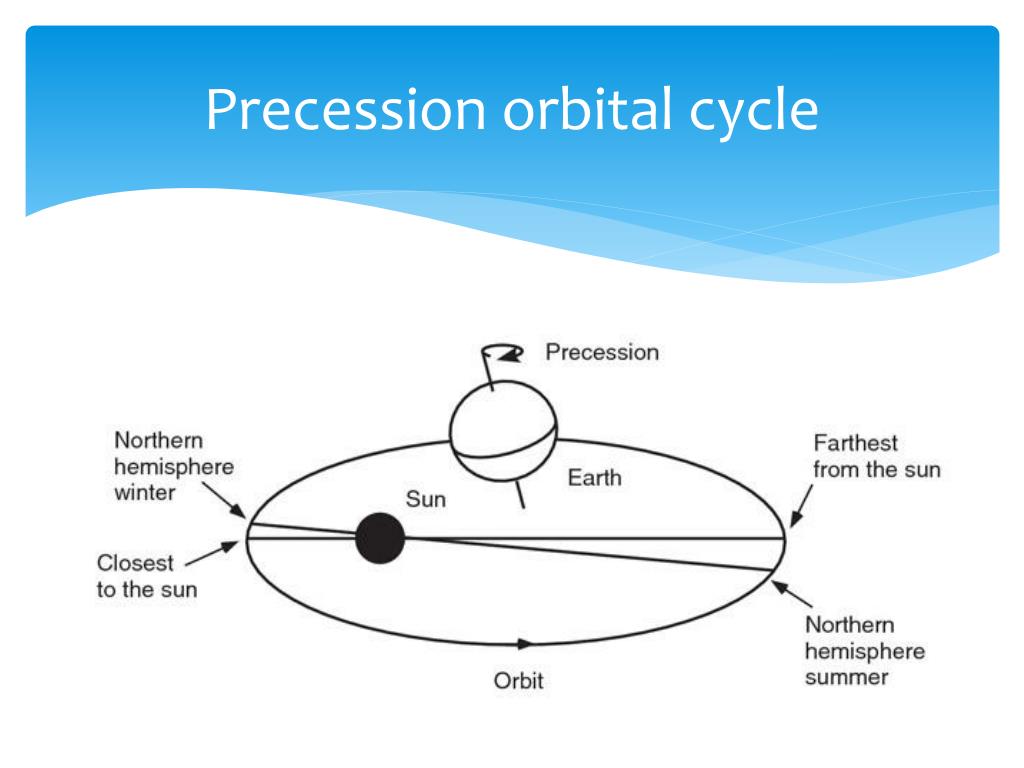 Precession orbital cycle

Precession

Northern hemisphere winter

Earth

Farthest from the sun

Sun

Closest to the sun

Northern hemisphere summer

Orbit